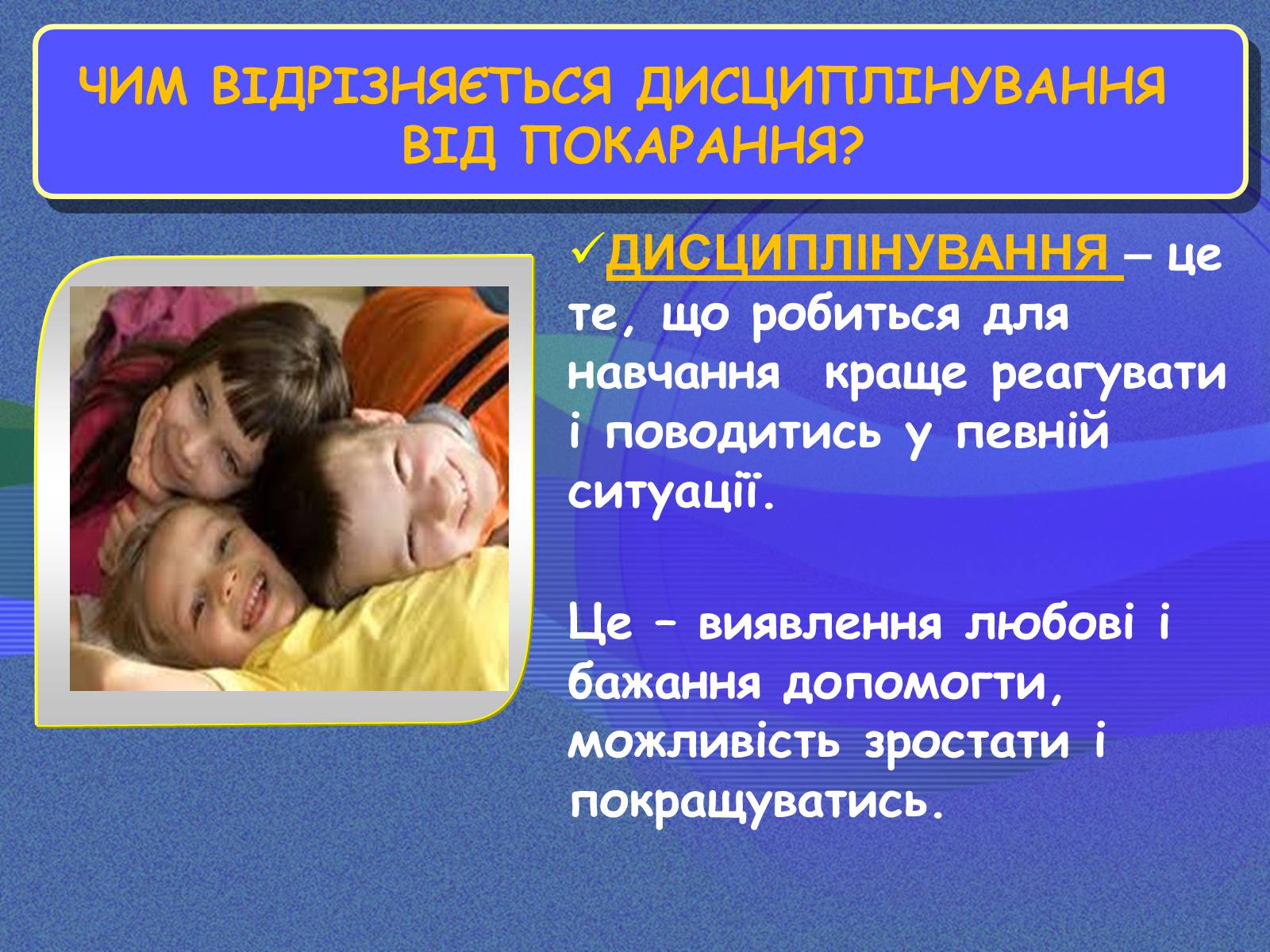 ЧИМ ВІДРІЗНЯЄТЬСЯ ДИСЦИПЛІНУВАННЯ ВІД ПОКАРАННЯ?

✓ДИСЦИПЛІНУВАННЯ – це те, що робиться для навчання краще реагувати і поводитись у певній ситуації.

Це – виявлення любові і бажання допомогти, можливість зростати і покращуватись.